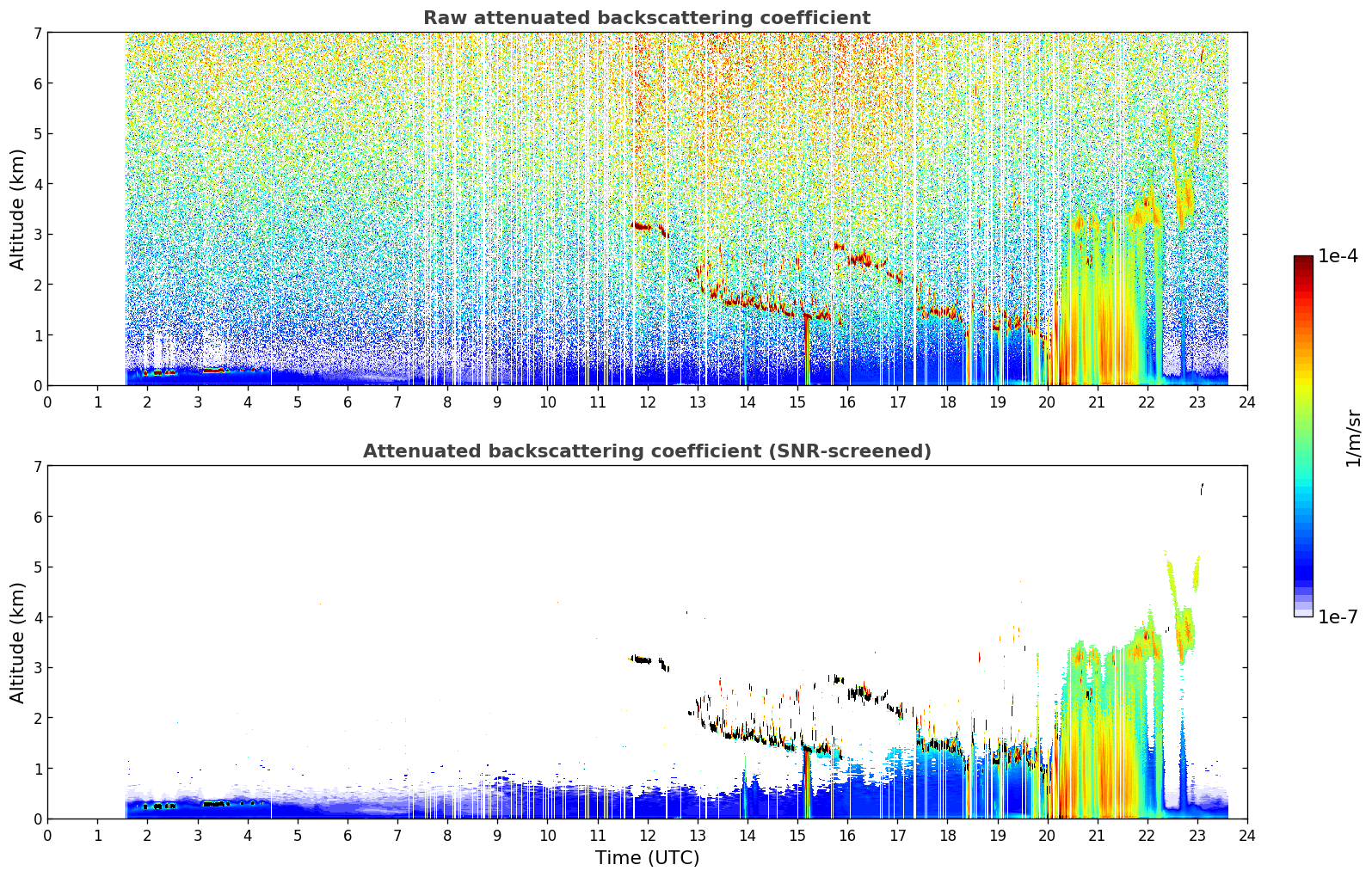 Raw attenuated backscattering coefficient

Altitude (km)

7
6
5
4
3
2
1
0

0 1 2 3 4 5 6 7 8 9 10 11 12 13 14 15 16 17 18 19 20 21 22 23 24

Attenuated backscattering coefficient (SNR-screened)

Altitude (km)

7
6
5
4
3
2
1
0

0 1 2 3 4 5 6 7 8 9 10 11 12 13 14 15 16 17 18 19 20 21 22 23 24

Time (UTC)

1e-4

1/m/sr

1e-7